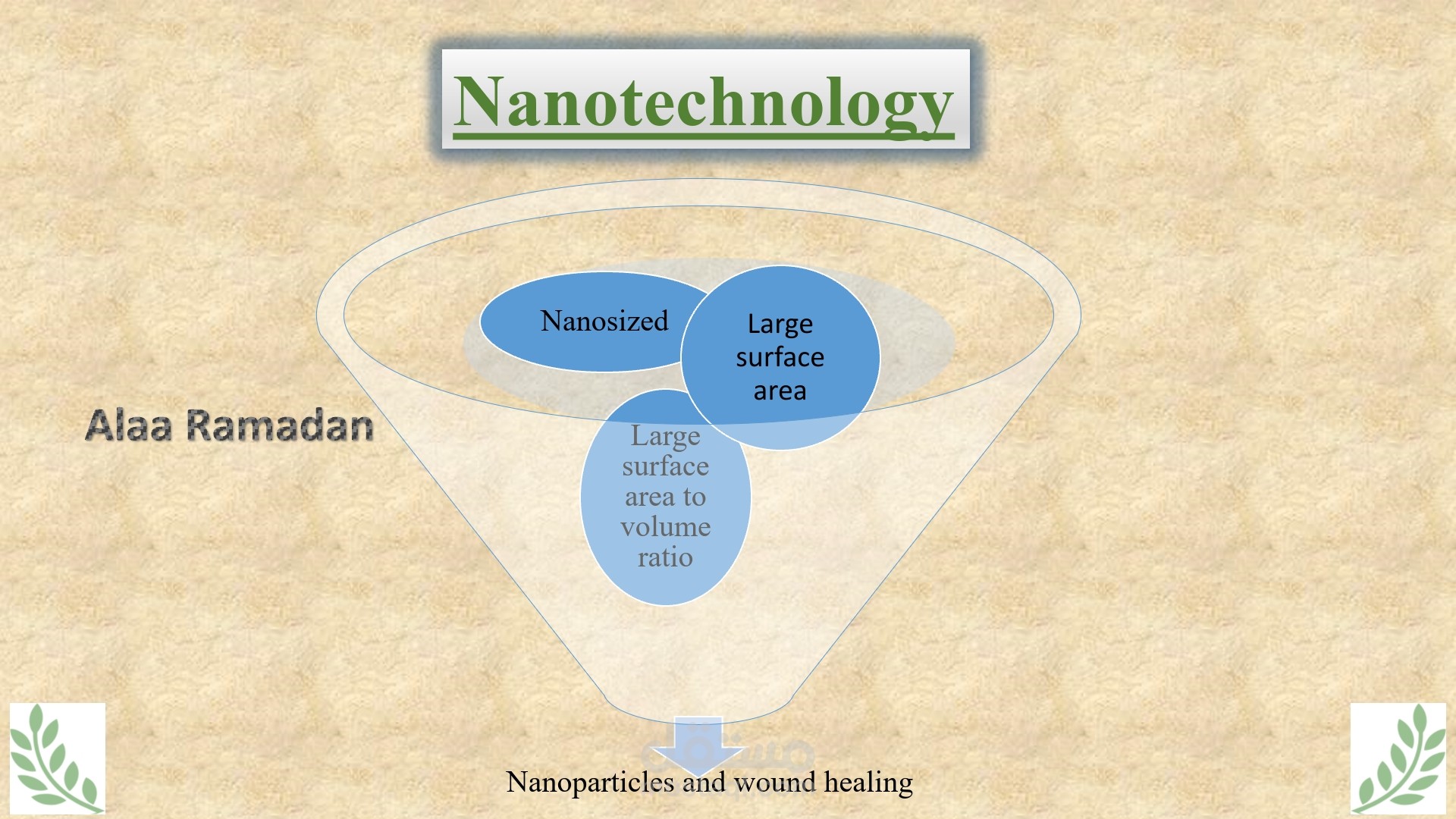 Nanotechnology

Nanosized

Large surface area

Large surface area to volume ratio

Alaa Ramadan

مستقل

Nanoparticles and wound healing